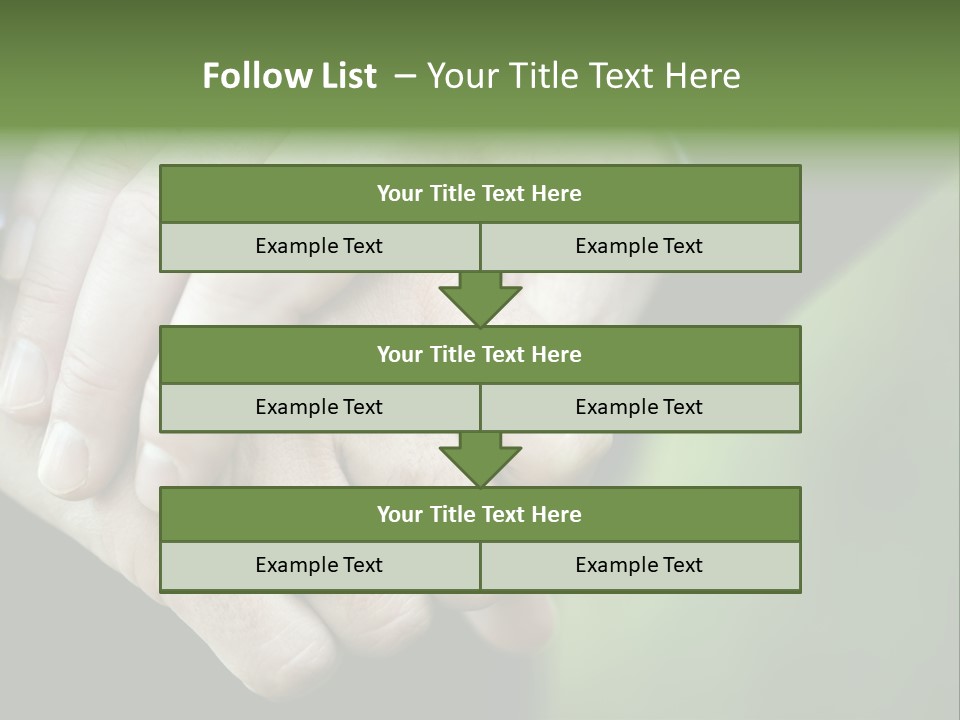 Follow List – Your Title Text Here

Your Title Text Here

Example Text

Example Text

Your Title Text Here

Example Text

Example Text

Your Title Text Here

Example Text

Example Text